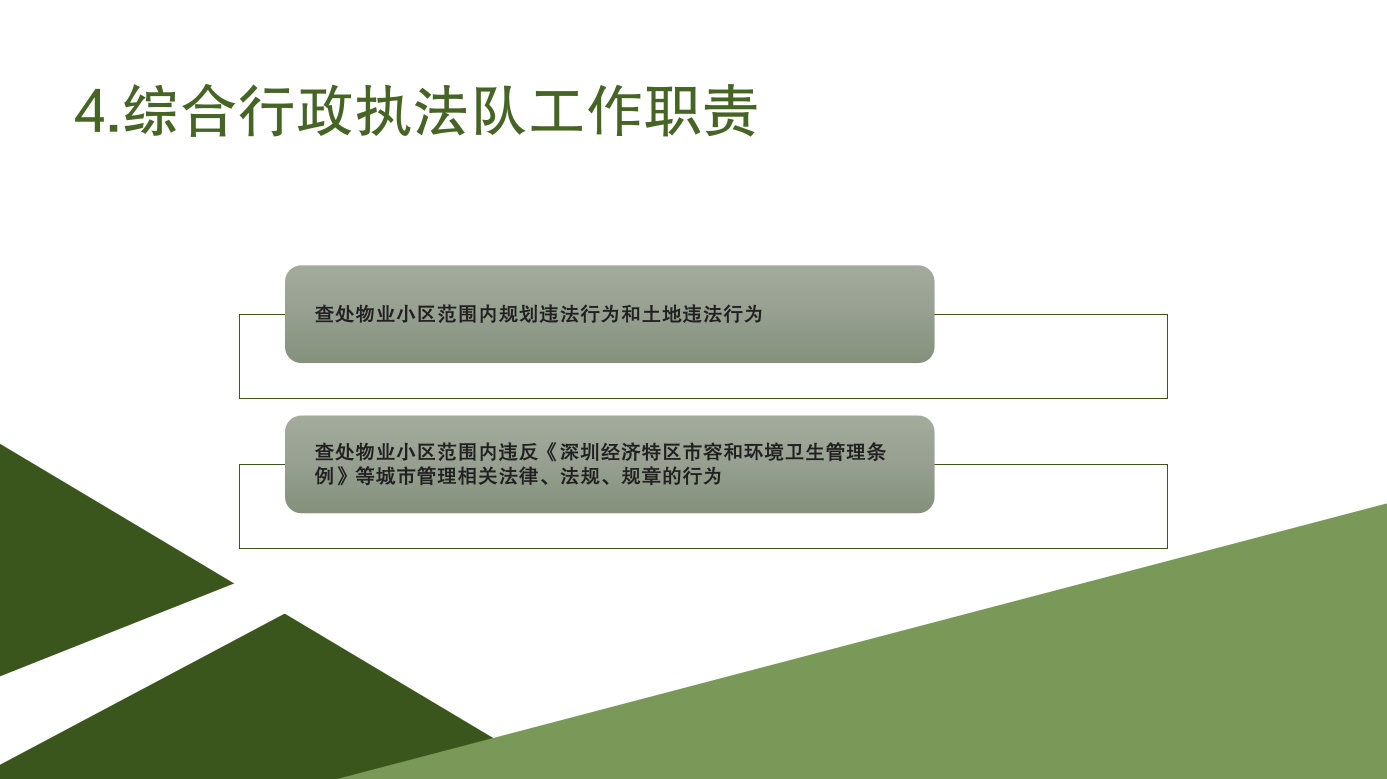 4.综合行政执法队工作职责

查处物业小区范围内规划违法行为和土地违法行为

查处物业小区范围内违反《深圳经济特区市容和环境卫生管理条例》等城市管理相关法律、法规、规章的行为